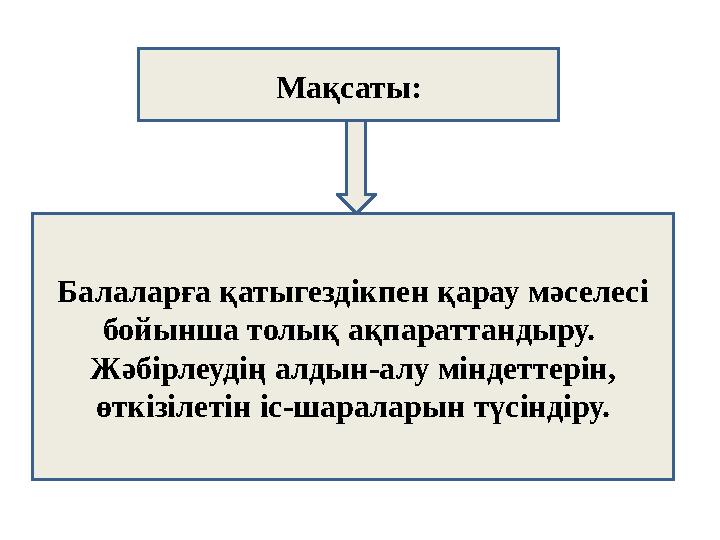 Мақсаты:

Балаларға қатыгездікпен қарау мәселесі бойынша толық ақпараттандыру. Жәбірлеудің алдын-алу міндеттерін, өткізілетін іс-шараларын түсіндіру.